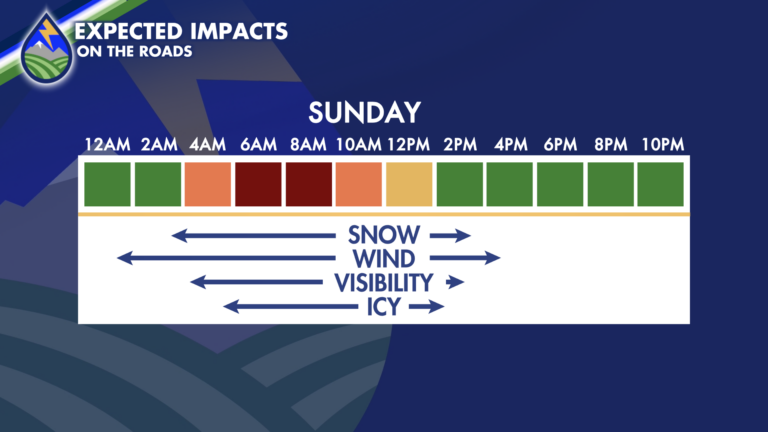 EXPECTED IMPACTS
ON THE ROADS

SUNDAY

12AM 2AM 4AM 6AM 8AM 10AM 12PM 2PM 4PM 6PM 8PM 10PM

SNOW
WIND
VISIBILITY
ICY